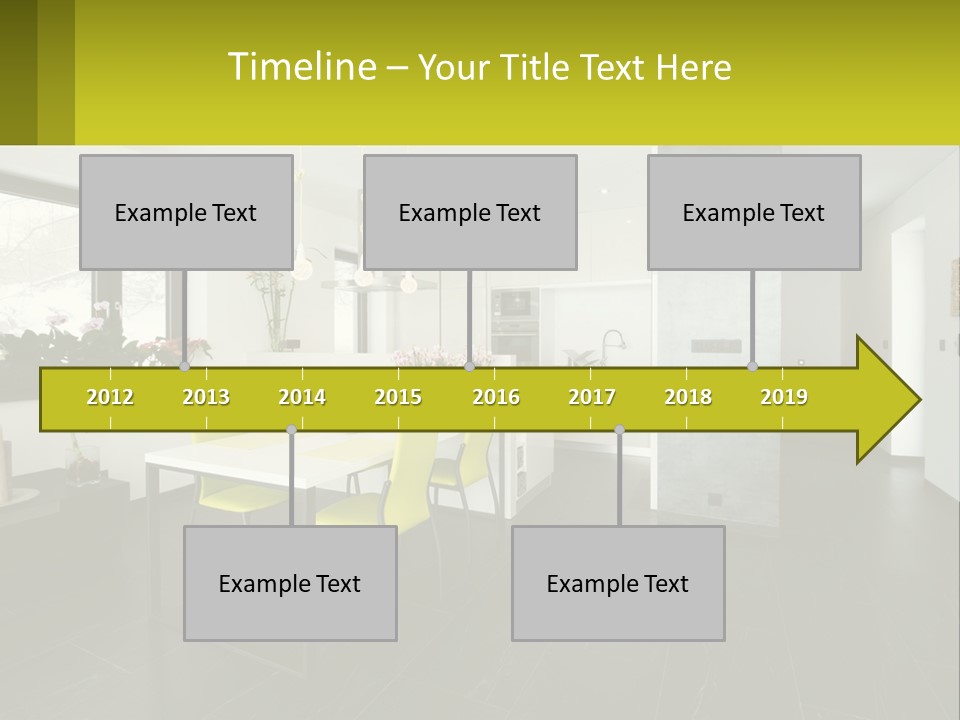 Timeline – Your Title Text Here

Example Text

Example Text

Example Text

2012 2013 2014 2015 2016 2017 2018 2019

Example Text

Example Text